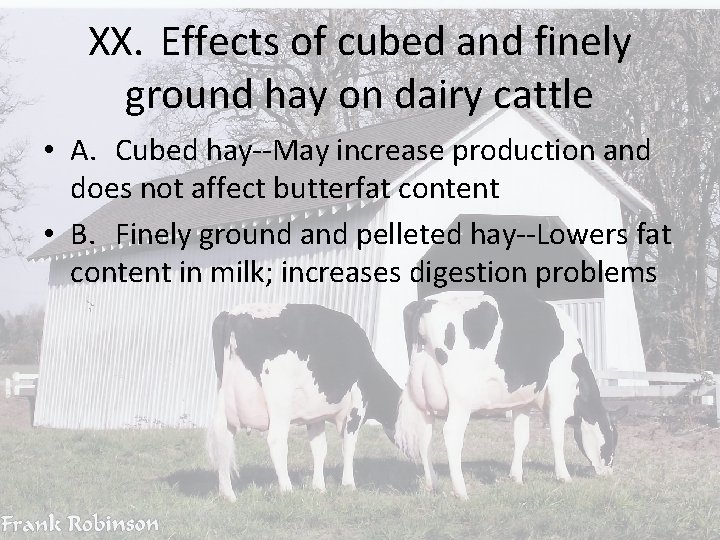 XX. Effects of cubed and finely ground hay on dairy cattle

• A. Cubed hay--May increase production and does not affect butterfat content

• B. Finely ground and pelleted hay--Lowers fat content in milk; increases digestion problems

Frank Robinson